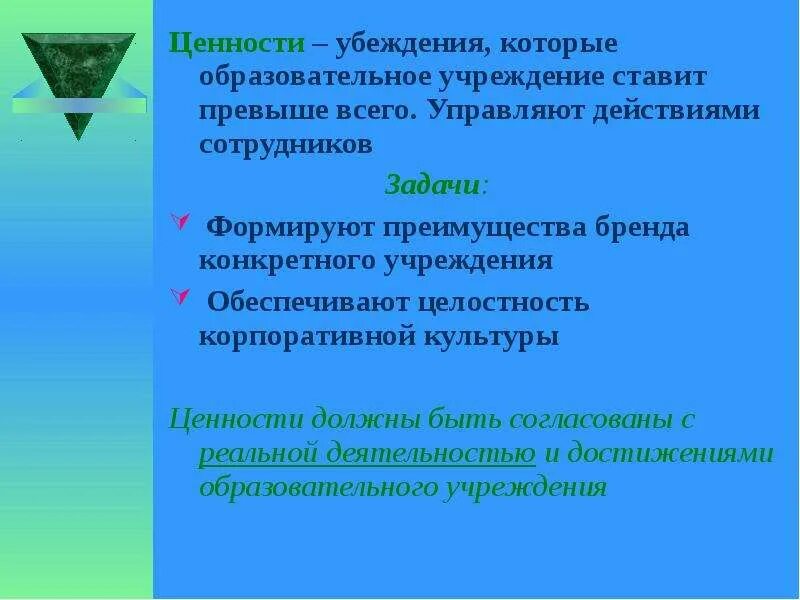 Ценности – убеждения, которые образовательное учреждение ставит превыше всего. Управляют действиями сотрудников

Задачи:

Формируют преимущества бренда конкретного учреждения

Обеспечивают целостность корпоративной культуры

Ценности должны быть согласованы с реальной деятельностью и достижениями образовательного учреждения